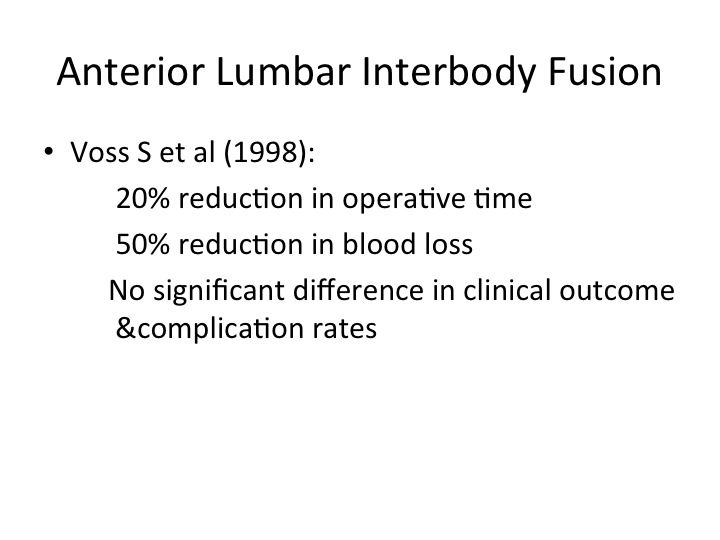 Anterior Lumbar Interbody Fusion

• Voss S et al (1998):

20% reduction in operative time

50% reduction in blood loss

No significant difference in clinical outcome &complication rates